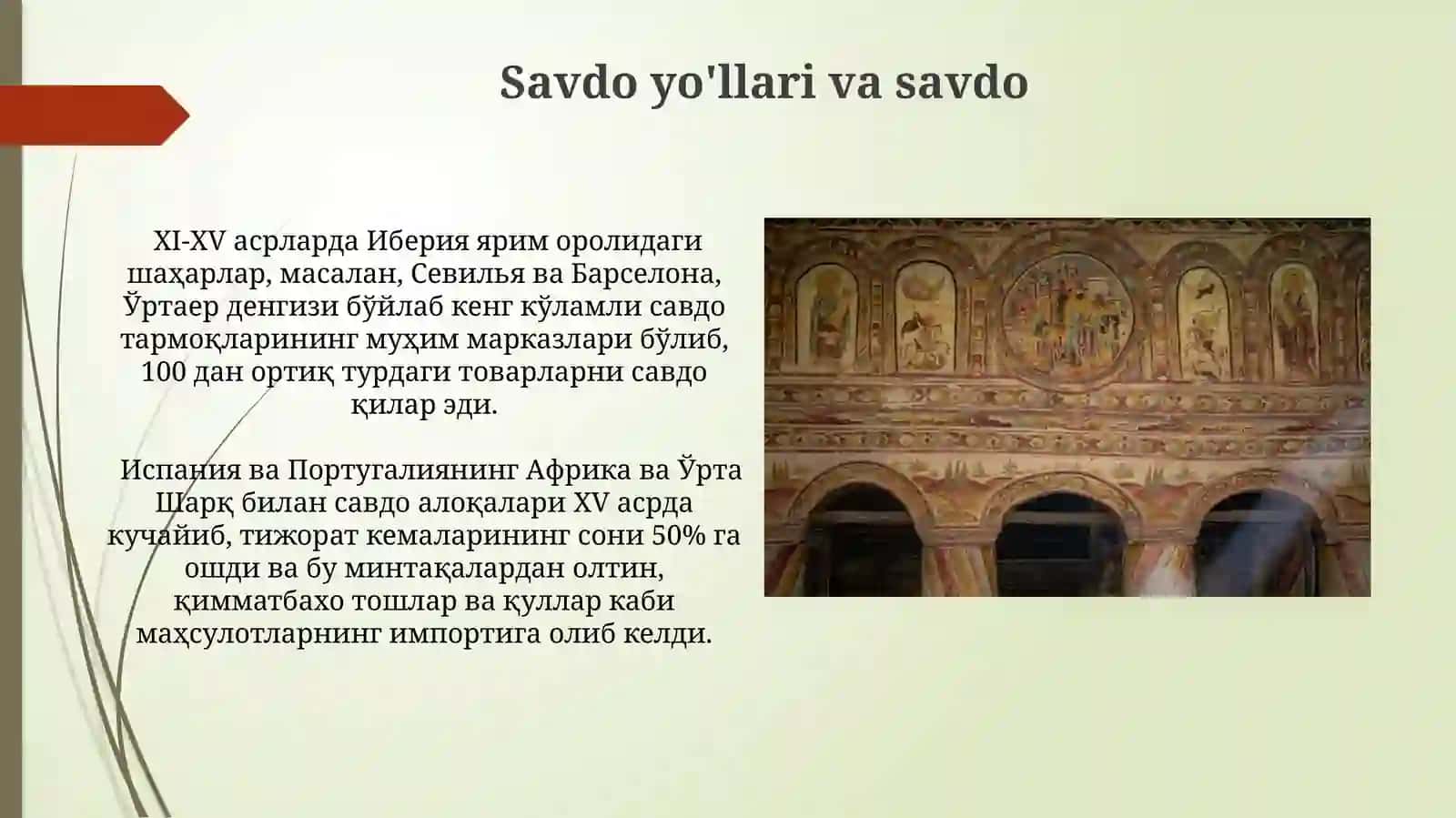 Savdo yo'llari va savdo

XI-XV асрларда Иберия ярим оролидаги шаҳарлар, масалан, Севилья ва Барселона, Ўртаер денгизи бўйлаб кенг кўламли савдо тармоқларининг муҳим марказлари бўлиб, 100 дан ортиқ турдаги товарларни савдо қилар эди.

Испания ва Португалиянинг Африка ва Ўрта Шарқ билан савдо алоқалари XV асрда кучайиб, тижорат кемаларининг сони 50% га ошди ва бу минтақалардан олтин, қимматбахо тошлар ва қуллар каби маҳсулотларнинг импортига олиб келди.